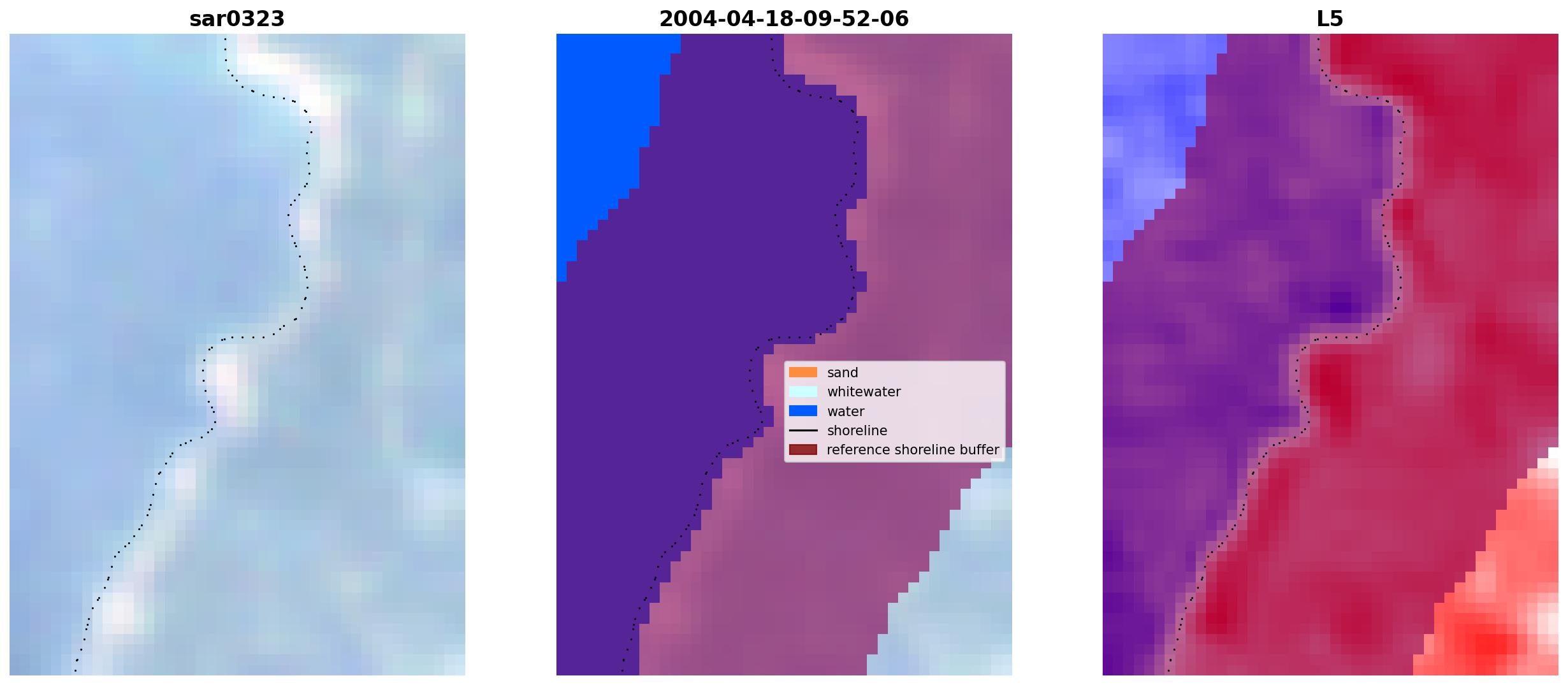 sar0323

2004-04-18-09-52-06

sand
whitewater
water
shoreline
reference shoreline buffer

L5